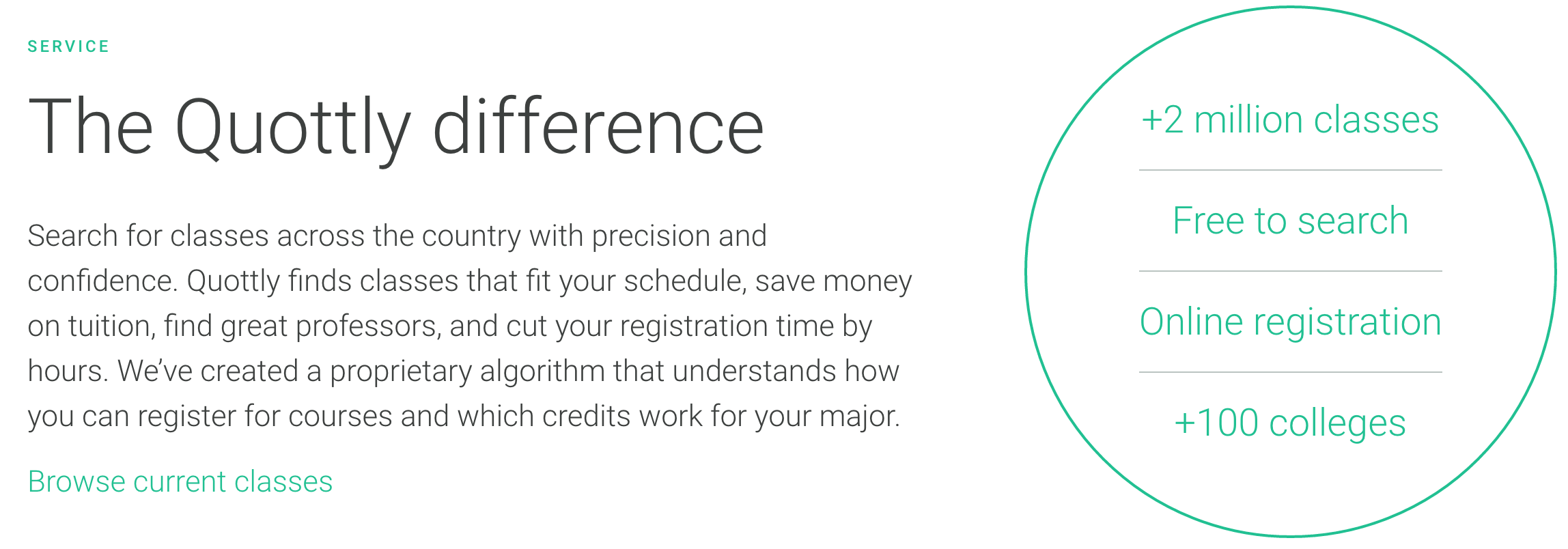 SERVICE

The Quottly difference

Search for classes across the country with precision and confidence. Quottly finds classes that fit your schedule, save money on tuition, find great professors, and cut your registration time by hours. We've created a proprietary algorithm that understands how you can register for courses and which credits work for your major.

Browse current classes

+2 million classes

Free to search

Online registration

+100 colleges